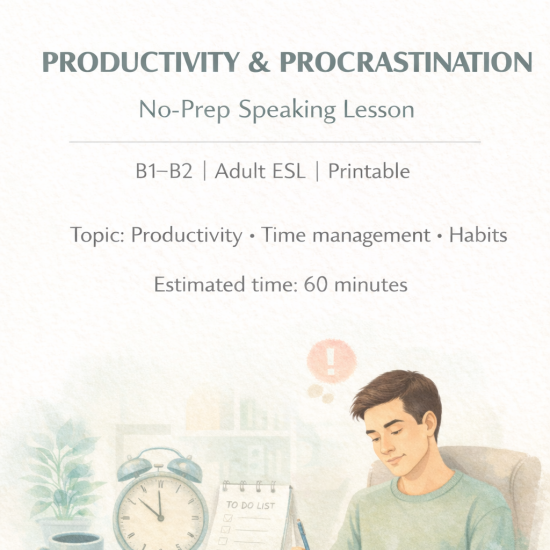 PRODUCTIVITY & PROCRASTINATION

No-Prep Speaking Lesson

B1–B2 | Adult ESL | Printable

Topic: Productivity • Time management • Habits

Estimated time: 60 minutes

!

TO DO LIST